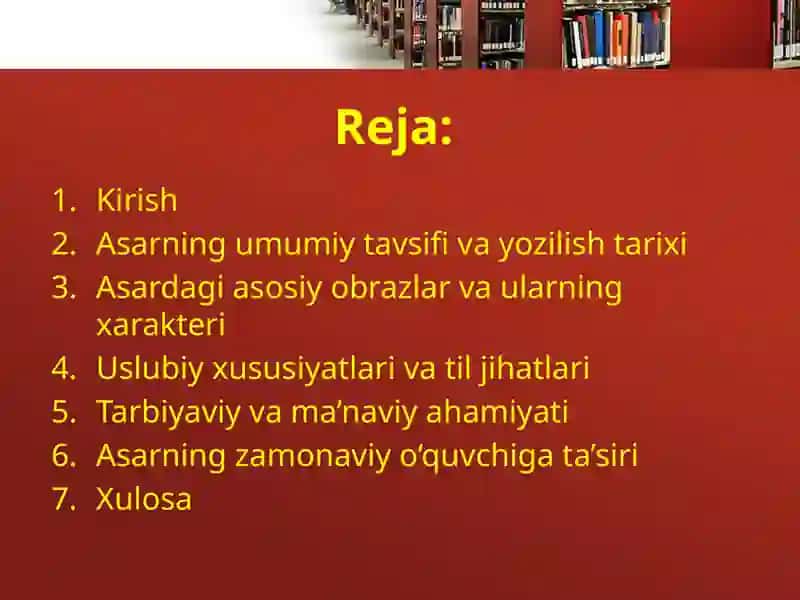 Reja:

1. Kirish
2. Asarning umumiy tavsifi va yozilish tarixi
3. Asardagi asosiy obrazlar va ularning xarakteri
4. Uslubiy xususiyatlari va til jihatlari
5. Tarbiyaviy va ma’naviy ahamiyati
6. Asarning zamonaviy o‘quvchiga ta’siri
7. Xulosa